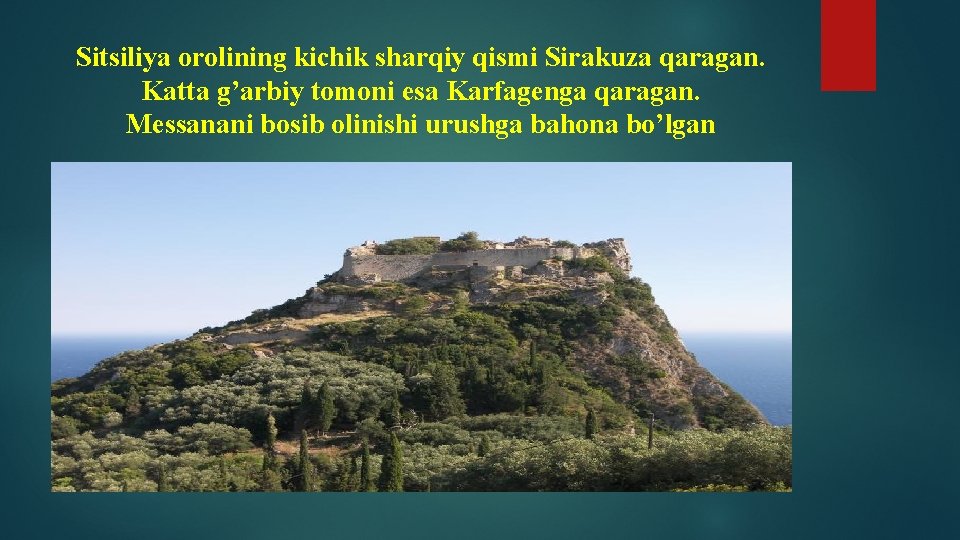 Sitsiliya orolining kichik sharqiy qismi Sirakuza qaragan. Katta g'arbiy tomoni esa Karfagenga qaragan. Messanani bosib olinishi urushga bahona bo'lgan